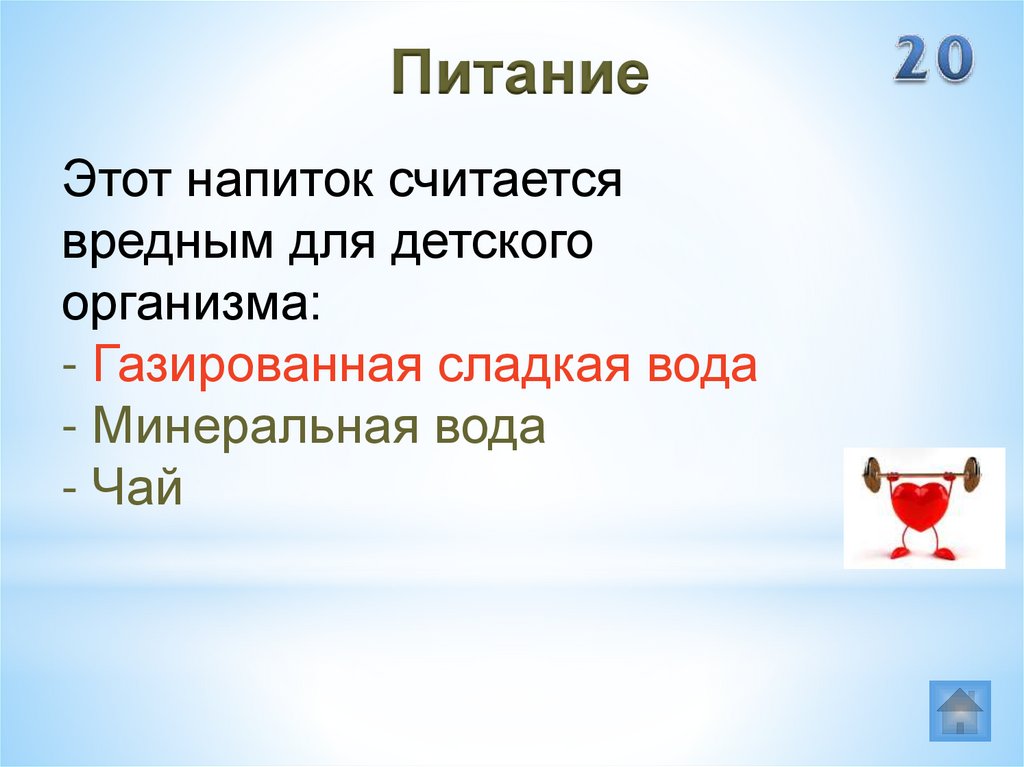 Питание

20

Этот напиток считается вредным для детского организма:
- Газированная сладкая вода
- Минеральная вода
- Чай